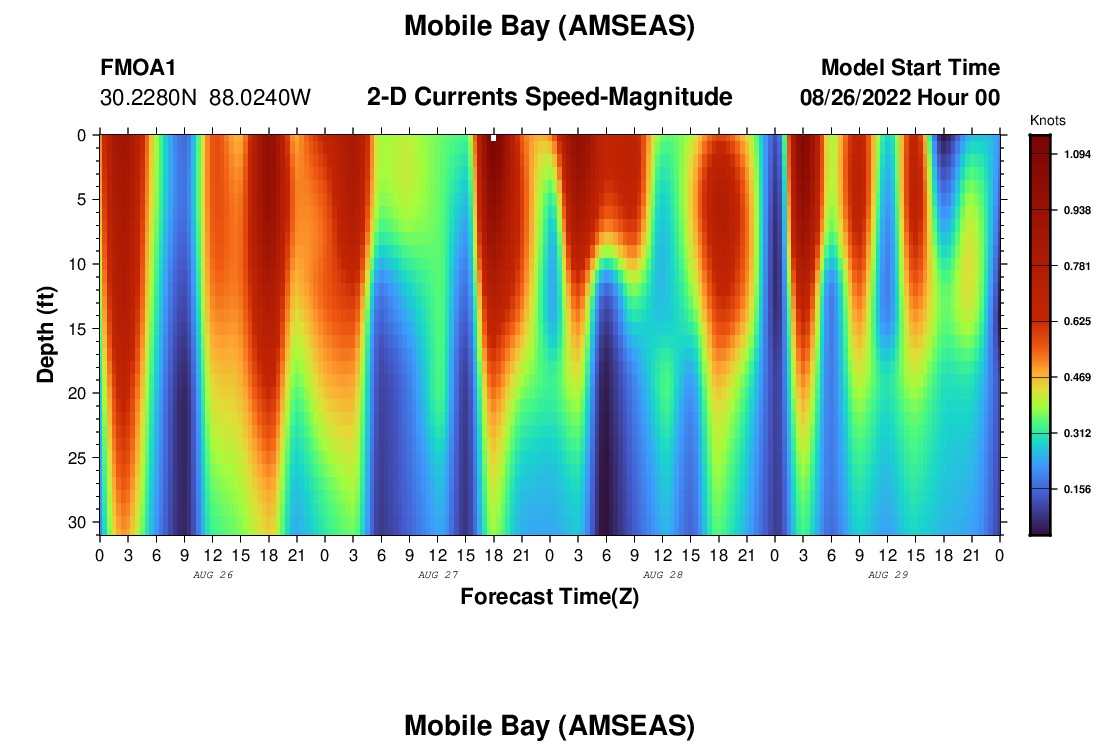 Mobile Bay (AMSEAS)

FMOA1
30.2280N 88.0240W

2-D Currents Speed-Magnitude

Model Start Time
08/26/2022 Hour 00

Knots
1.094
0.938
0.781
0.625
0.469
0.312
0.156

Depth (ft)
0
5
10
15
20
25
30

0 3 6 9 12 15 18 21 0 3 6 9 12 15 18 21 0 3 6 9 12 15 18 21 0 3 6 9 12 15 18 21 0
AUG 26
AUG 27
AUG 28
AUG 29

Forecast Time(Z)

Mobile Bay (AMSEAS)